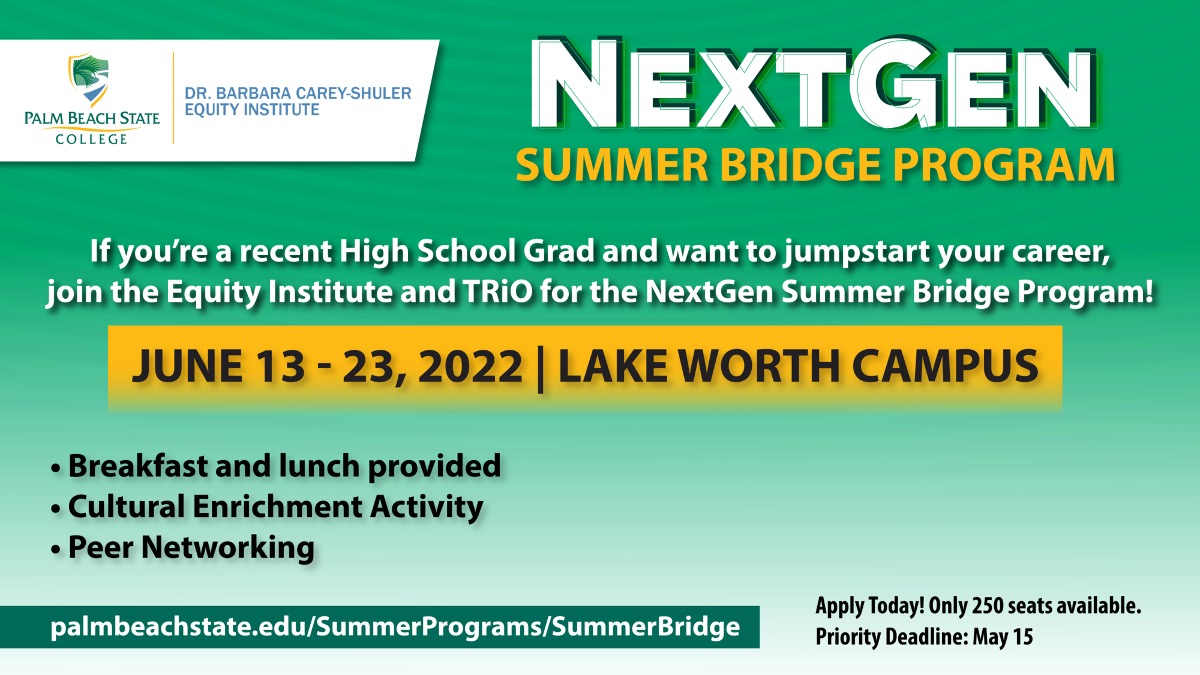 PALM BEACH STATE COLLEGE

DR. BARBARA CAREY-SHULER EQUITY INSTITUTE

NEXTGEN

SUMMER BRIDGE PROGRAM

If you're a recent High School Grad and want to jumpstart your career, join the Equity Institute and TRiO for the NextGen Summer Bridge Program!

JUNE 13 - 23, 2022 | LAKE WORTH CAMPUS

• Breakfast and lunch provided
• Cultural Enrichment Activity
• Peer Networking

palmbeachstate.edu/SummerPrograms/SummerBridge

Apply Today! Only 250 seats available.
Priority Deadline: May 15